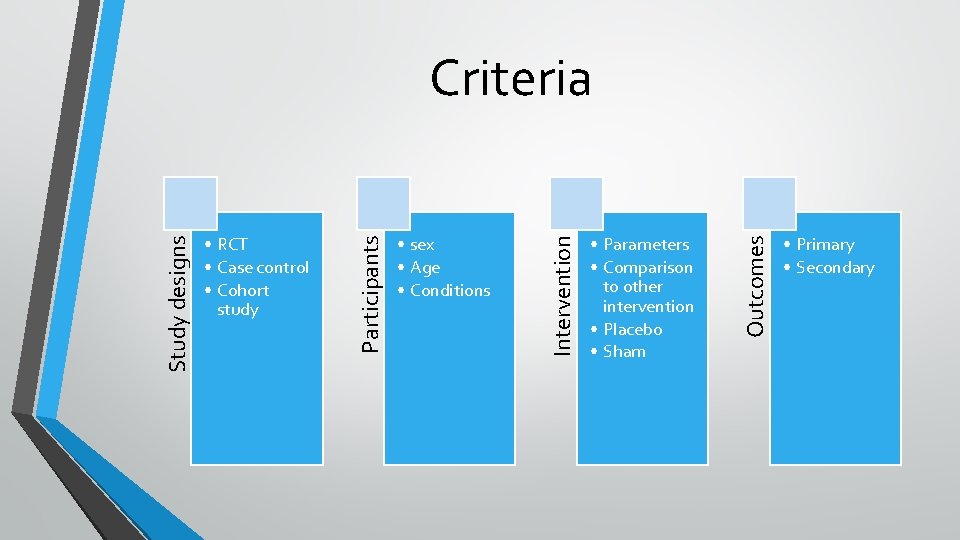 Criteria

Study designs
• RCT
• Case control
• Cohort study

Participants
• sex
• Age
• Conditions

Intervention
• Parameters
• Comparison to other intervention
• Placebo
• Sham

Outcomes
• Primary
• Secondary